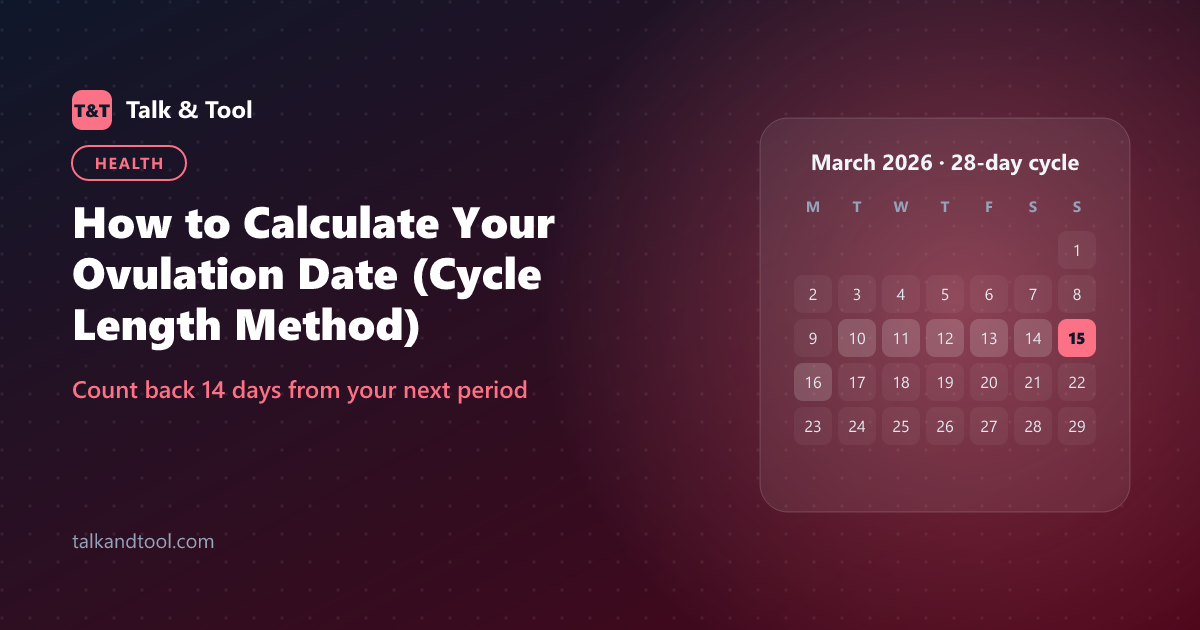 T&T Talk & Tool

HEALTH

How to Calculate Your Ovulation Date (Cycle Length Method)

Count back 14 days from your next period

talkandtool.com

March 2026 · 28-day cycle

| M | T | W | T | F | S | S |
|---|---|---|---|---|---|---|
| | | | | | | 1 |
| 2 | 3 | 4 | 5 | 6 | 7 | 8 |
| 9 | 10 | 11 | 12 | 13 | 14 | 15 |
| 16 | 17 | 18 | 19 | 20 | 21 | 22 |
| 23 | 24 | 25 | 26 | 27 | 28 | 29 |